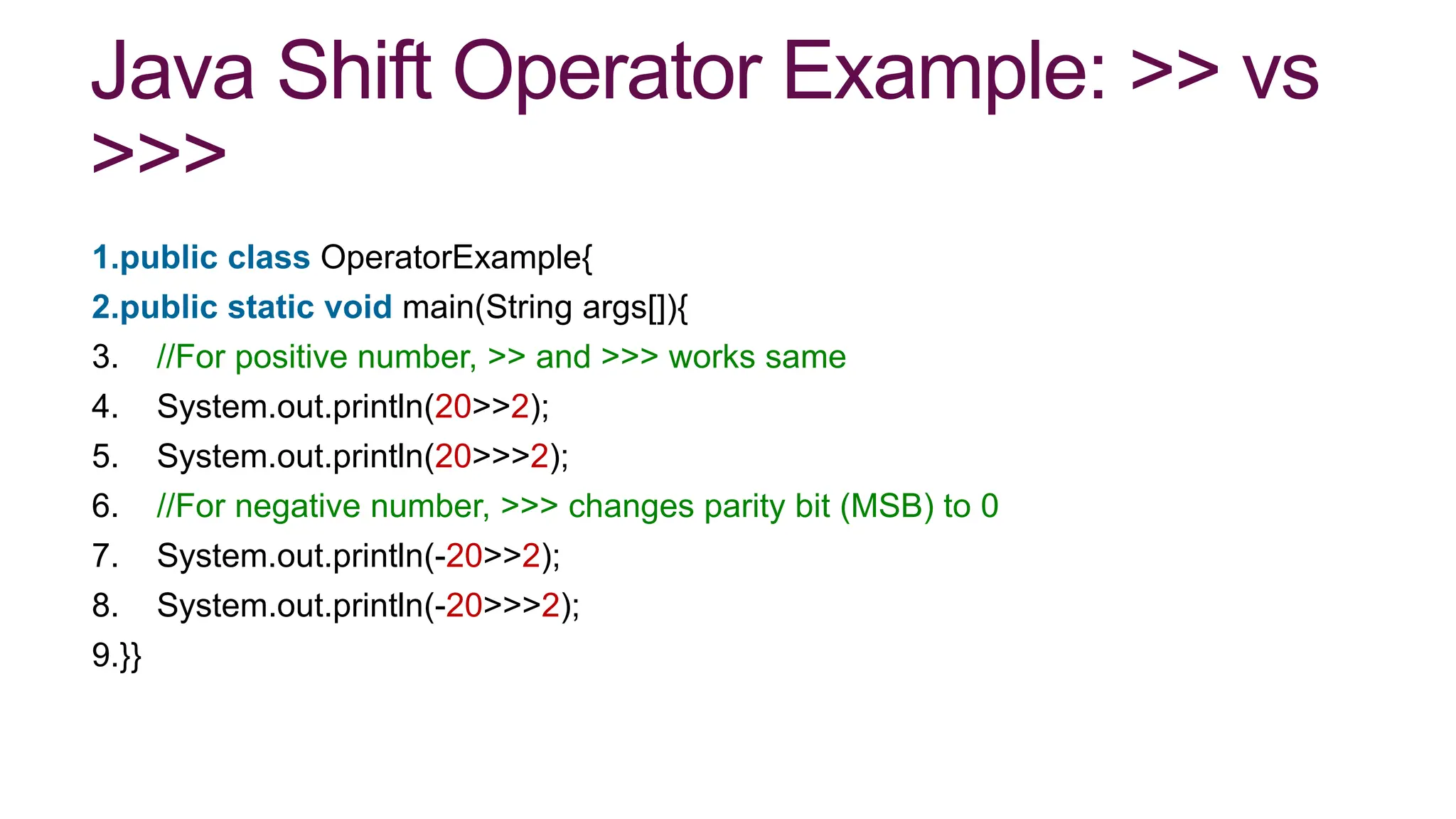 Java Shift Operator Example: >> vs >>>

1.public class OperatorExample{
2.public static void main(String args[]){
3. //For positive number, >> and >>> works same
4. System.out.println(20>>2);
5. System.out.println(20>>>2);
6. //For negative number, >>> changes parity bit (MSB) to 0
7. System.out.println(-20>>2);
8. System.out.println(-20>>>2);
9.}}